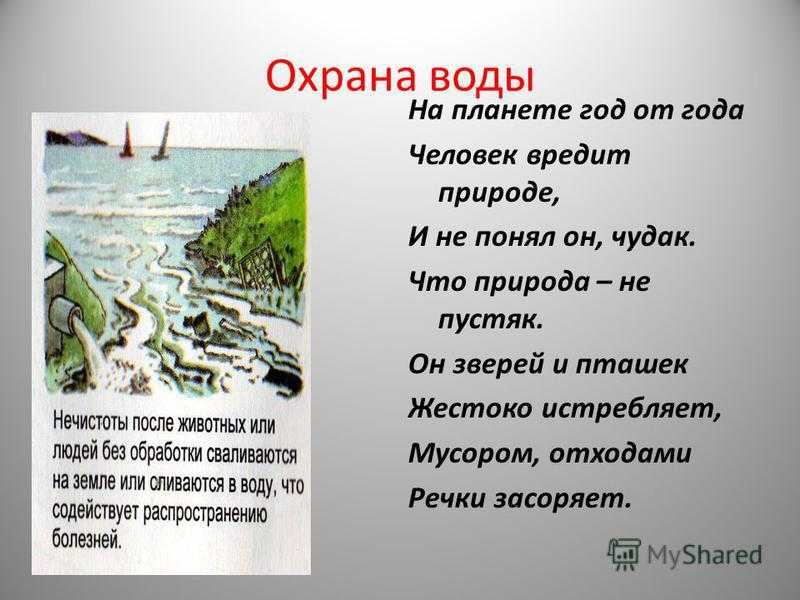 Охрана воды

Нечистоты после животных или людей без обработки сваливаются на земле или сливаются в воду, что содействует распространению болезней.

На планете год от года
Человек вредит природе,
И не понял он, чудак.
Что природа – не пустяк.
Он зверей и пташек
Жестоко истребляет,
Мусором, отходами
Речки засоряет.

MyShared